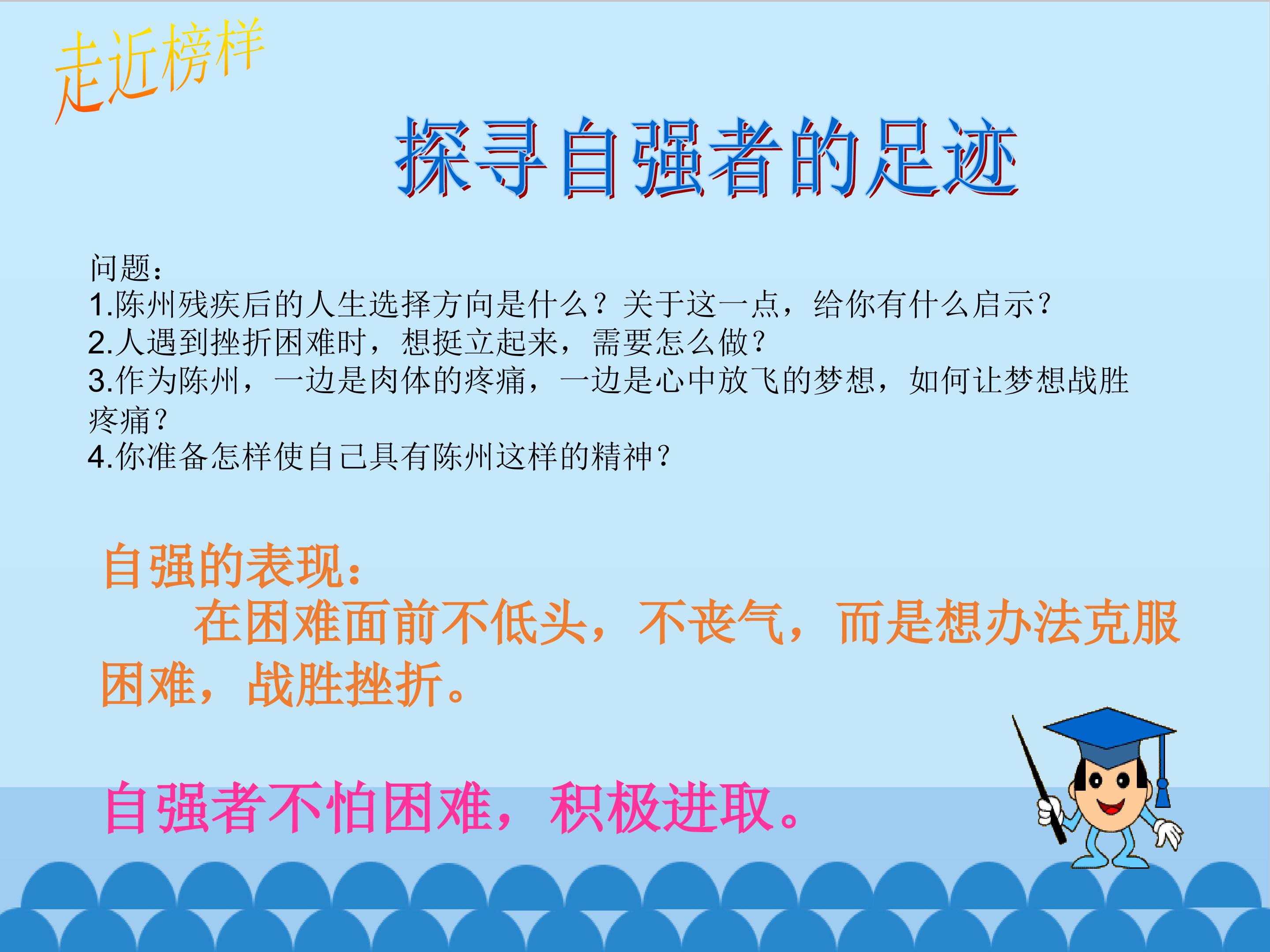 走近榜样

探寻自强者的足迹

问题：
1.陈州残疾后的人生选择方向是什么？关于这一点，给你有什么启示？
2.人遇到挫折困难时，想挺立起来，需要怎么做？
3.作为陈州，一边是肉体的疼痛，一边是心中放飞的梦想，如何让梦想战胜疼痛？
4.你准备怎样使自己具有陈州这样的精神？

自强的表现：
在困难面前不低头，不丧气，而是想办法克服困难，战胜挫折。

自强者不怕困难，积极进取。